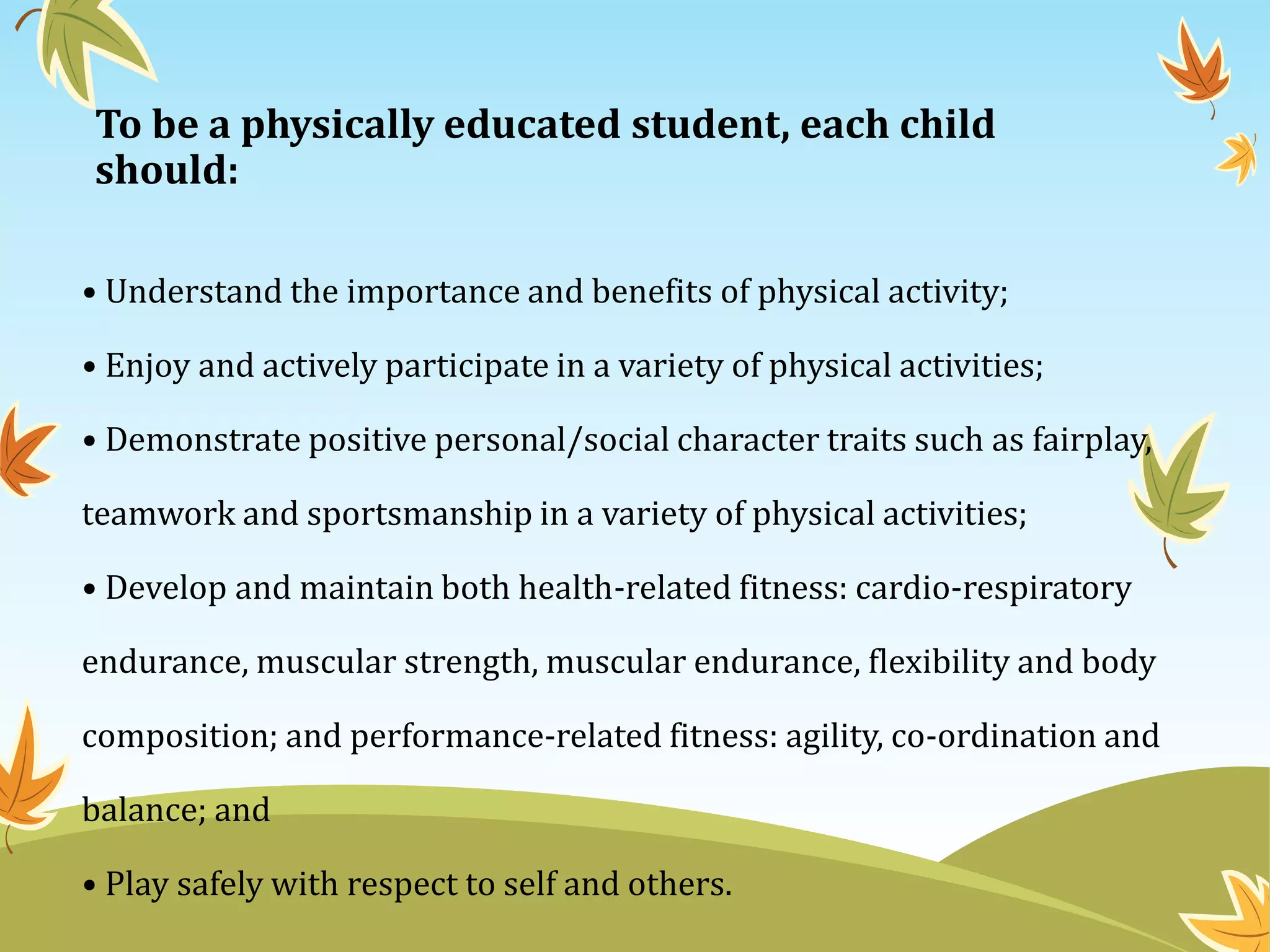 To be a physically educated student, each child should:

• Understand the importance and benefits of physical activity;

• Enjoy and actively participate in a variety of physical activities;

• Demonstrate positive personal/social character traits such as fairplay, teamwork and sportsmanship in a variety of physical activities;

• Develop and maintain both health-related fitness: cardio-respiratory endurance, muscular strength, muscular endurance, flexibility and body composition; and performance-related fitness: agility, co-ordination and balance; and

• Play safely with respect to self and others.